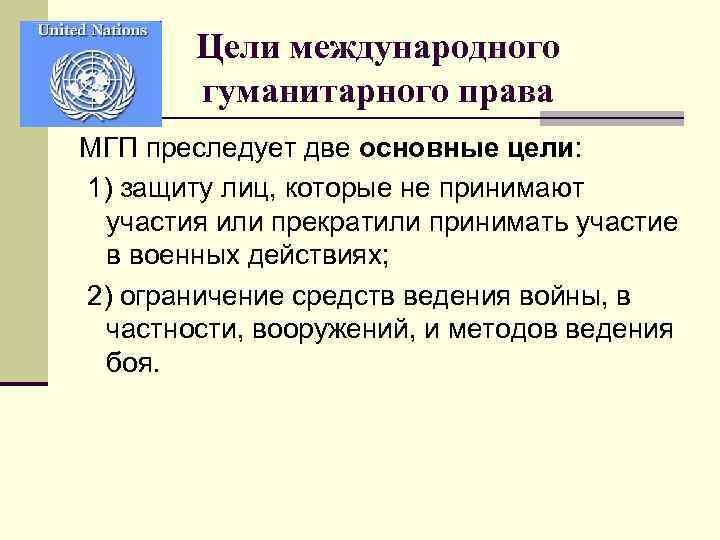 United Nations

Цели международного гуманитарного права

МГП преследует две основные цели:

1) защиту лиц, которые не принимают участия или прекратили принимать участие в военных действиях;

2) ограничение средств ведения войны, в частности, вооружений, и методов ведения боя.